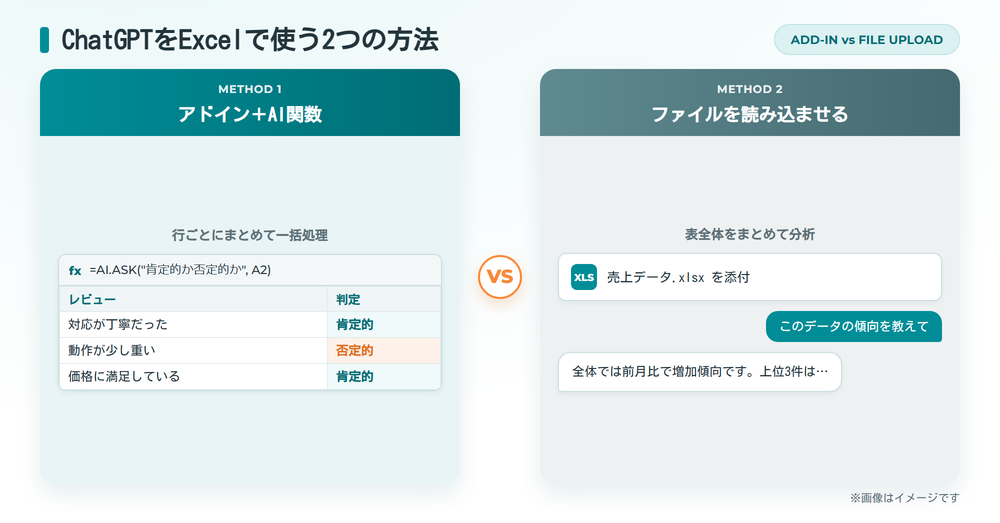 ChatGPTをExcelで使う2つの方法

ADD-IN vs FILE UPLOAD

METHOD 1

アドイン+AI関数

行ごとにまとめて一括処理

fx =AI.ASK("肯定的か否定的か", A2)

| レビュー | 判定 |
|---|---|
| 対応が丁寧だった | 肯定的 |
| 動作が少し重い | 否定的 |
| 価格に満足している | 肯定的 |

VS

METHOD 2

ファイルを読み込ませる

表全体をまとめて分析

XLS 売上データ.xlsx を添付

このデータの傾向を教えて

全体では前月比で増加傾向です。上位3件は…

※画像はイメージです